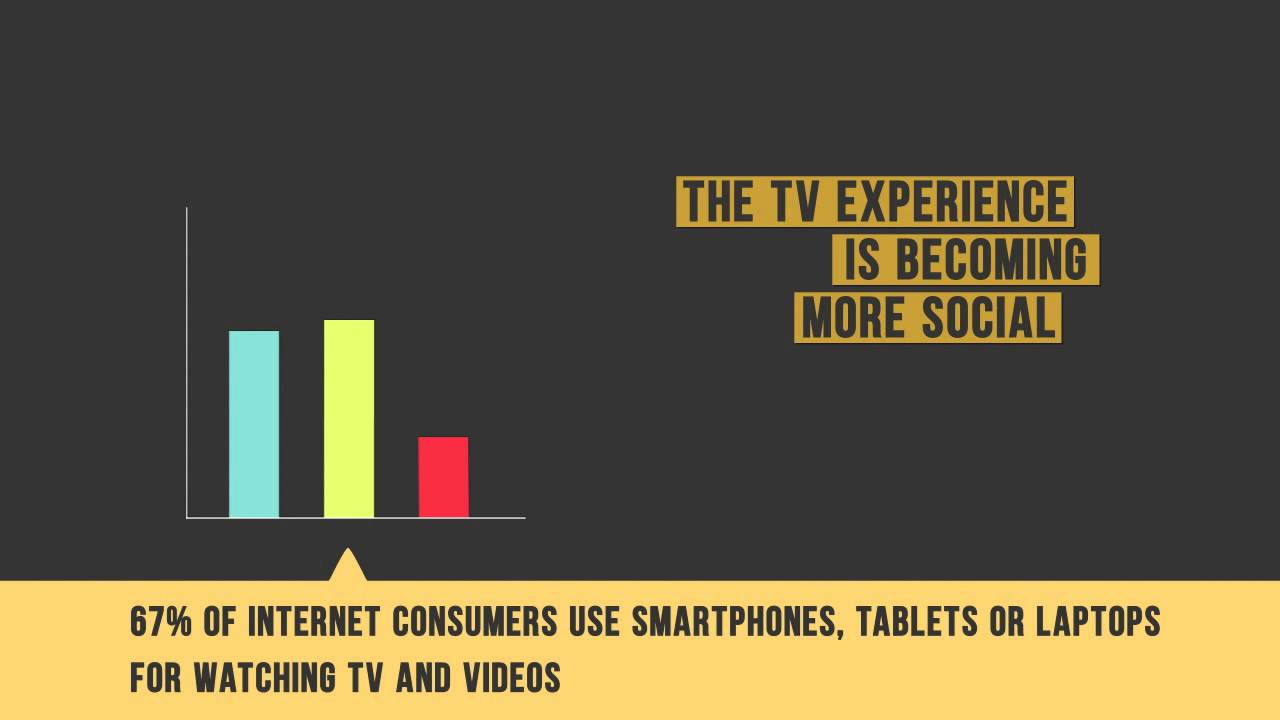 THE TV EXPERIENCE
IS BECOMING
MORE SOCIAL

67% OF INTERNET CONSUMERS USE SMARTPHONES, TABLETS OR LAPTOPS FOR WATCHING TV AND VIDEOS